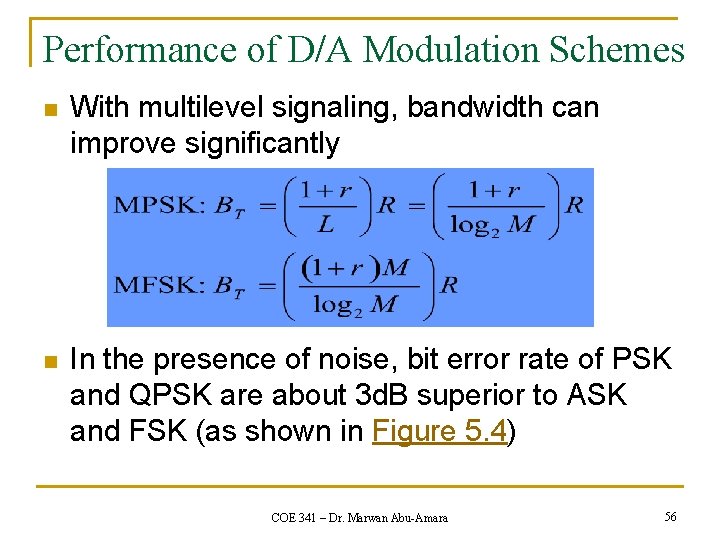 Performance of D/A Modulation Schemes

With multilevel signaling, bandwidth can improve significantly

MPSK: $B_T = \left(\frac{1+r}{L}\right)R = \left(\frac{1+r}{\log_2 M}\right)R$

MFSK: $B_T = \left(\frac{(1+r)M}{\log_2 M}\right)R$

In the presence of noise, bit error rate of PSK and QPSK are about 3dB superior to ASK and FSK (as shown in Figure 5.4)

COE 341 – Dr. Marwan Abu-Amara

56